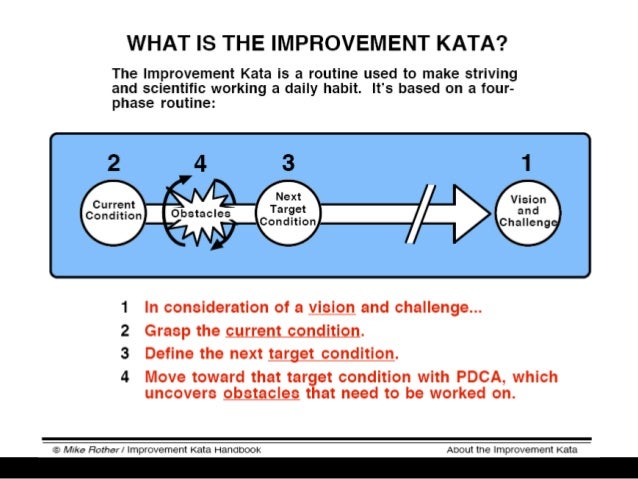 WHAT IS THE IMPROVEMENT KATA?

The Improvement Kata is a routine used to make striving and scientific working a daily habit. It's based on a four-phase routine:

2

Current Condition

4

Obstacles

3

Next Target Condition

1

Vision and Challenge

1 In consideration of a vision and challenge...

2 Grasp the current condition.

3 Define the next target condition.

4 Move toward that target condition with PDCA, which uncovers obstacles that need to be worked on.

© Mike Rother / Improvement Kata Handbook

About the Improvement Kata